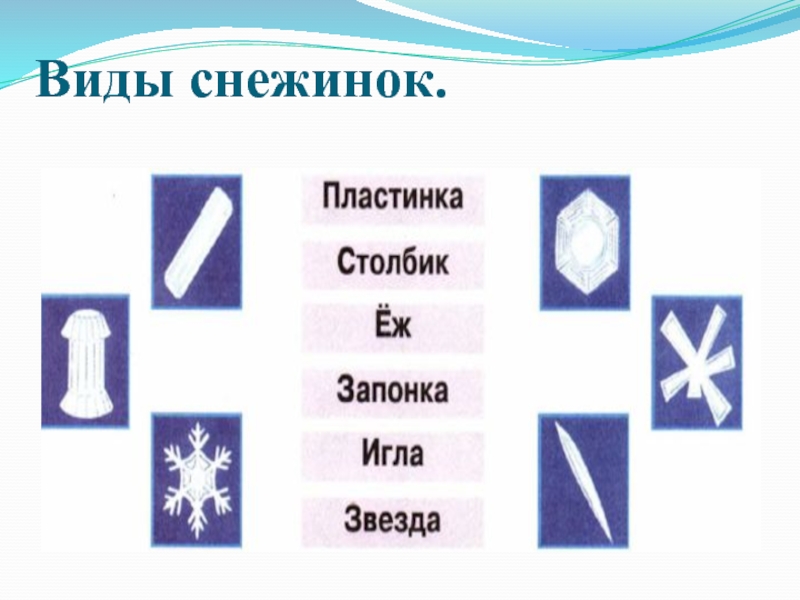 Виды снежинок.

Пластинка

Столбик

Ёж

Запонка

Игла

Звезда